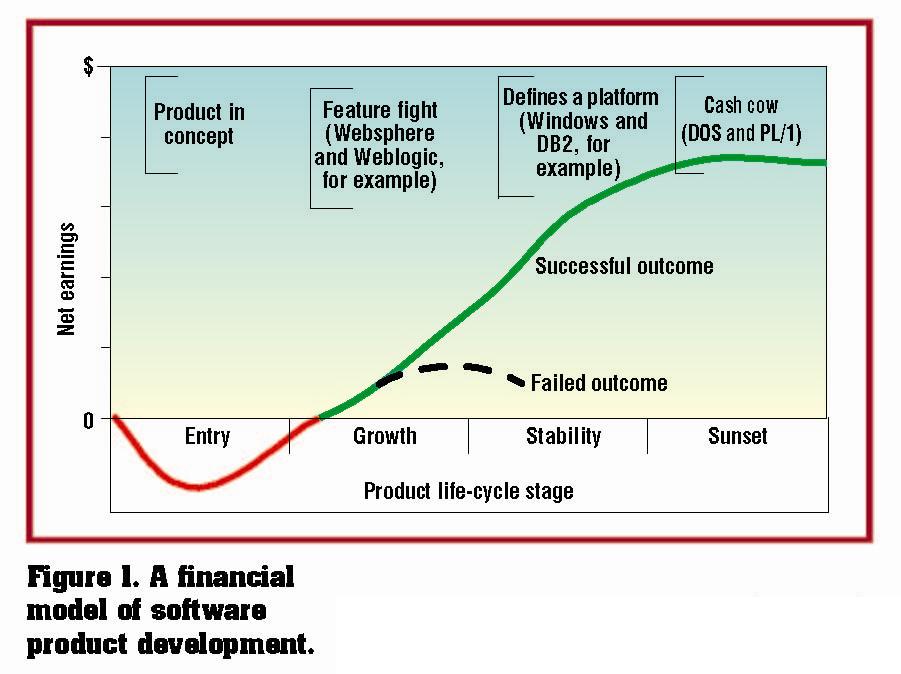 $

Net earnings

0

Product in concept

Feature fight (Websphere and Weblogic, for example)

Defines a platform (Windows and DB2, for example)

Cash cow (DOS and PL/1)

Successful outcome

Failed outcome

Entry

Growth

Stability

Sunset

Product life-cycle stage

Figure 1. A financial model of software product development.